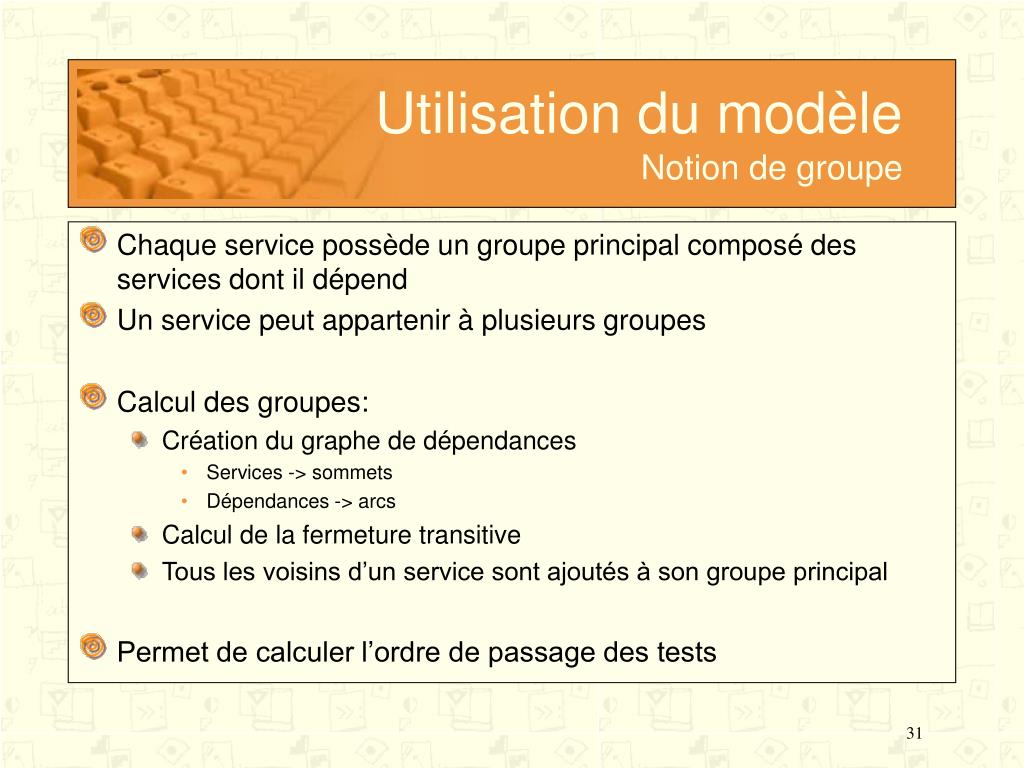 Utilisation du modèle
Notion de groupe

Chaque service possède un groupe principal composé des services dont il dépend

Un service peut appartenir à plusieurs groupes

Calcul des groupes:

Création du graphe de dépendances

• Services -> sommets
• Dépendances -> arcs

Calcul de la fermeture transitive

Tous les voisins d’un service sont ajoutés à son groupe principal

Permet de calculer l’ordre de passage des tests

31